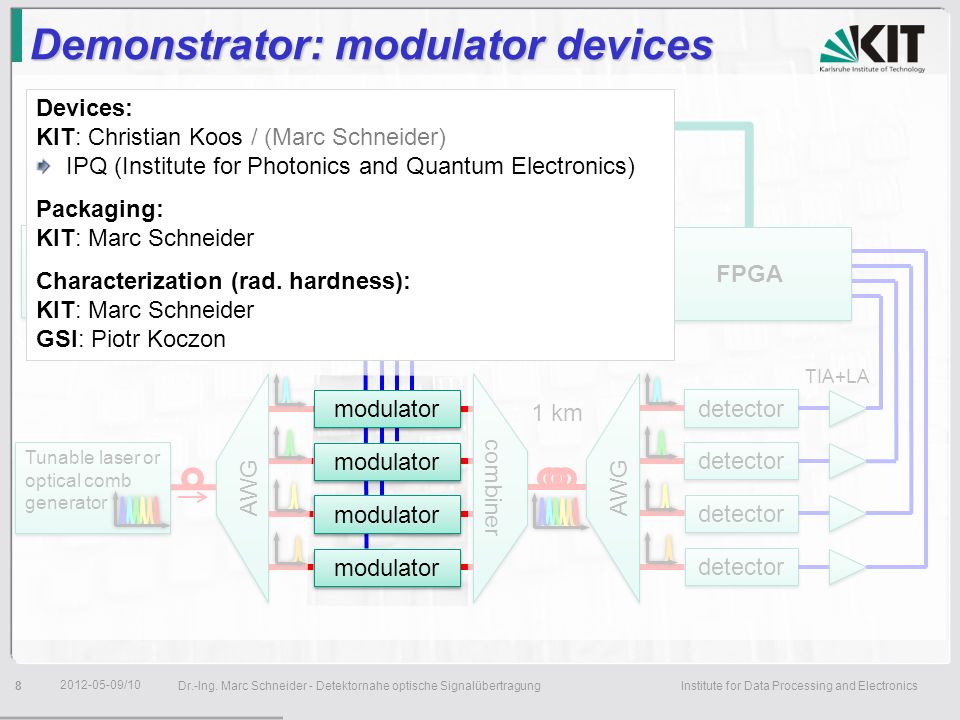 Demonstrator: modulator devices

KIT
Karlsruhe Institute of Technology

Devices:
KIT: Christian Koos / (Marc Schneider)
IPQ (Institute for Photonics and Quantum Electronics)

Packaging:
KIT: Marc Schneider

Characterization (rad. hardness):
KIT: Marc Schneider
GSI: Piotr Koczon

FPGA

TIA+LA

Tunable laser or optical comb generator

AWG

modulator
modulator
modulator
modulator

combiner

1 km

AWG

detector
detector
detector
detector

8 2012-05-09/10 Dr.-Ing. Marc Schneider - Detektornahe optische Signalübertragung Institute for Data Processing and Electronics